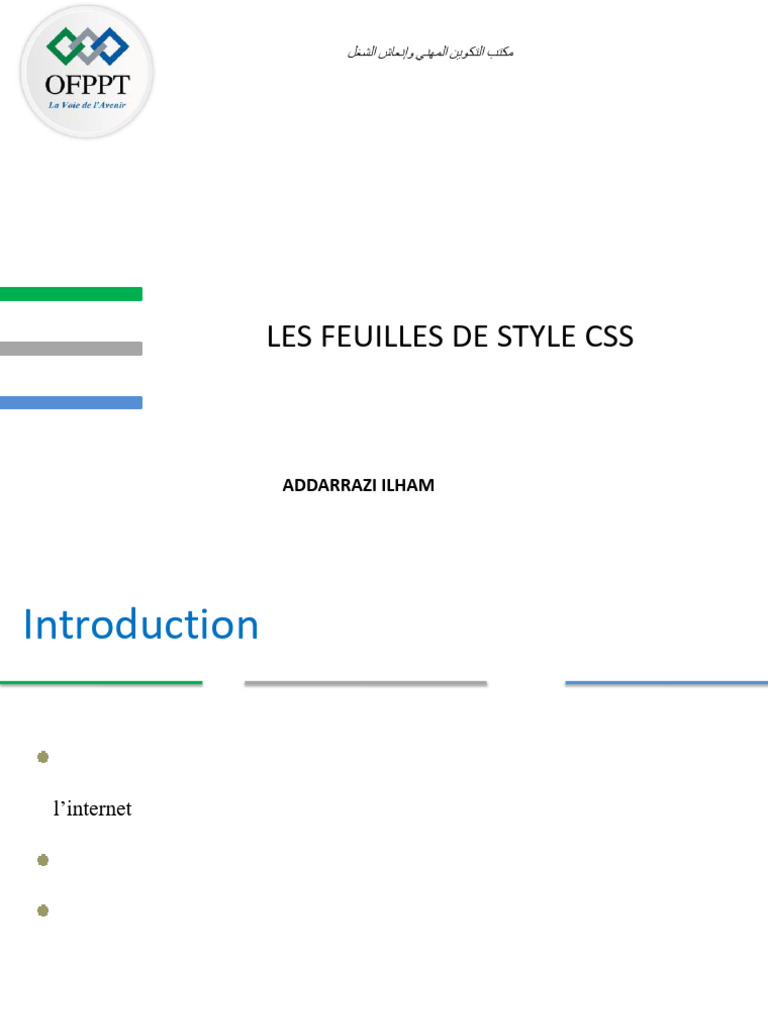 OFPPT
La Voie de l'Avenir

مكتب التكوين المهني وإنعاش الشغل

LES FEUILLES DE STYLE CSS

ADDARRAZI ILHAM

Introduction

l'internet